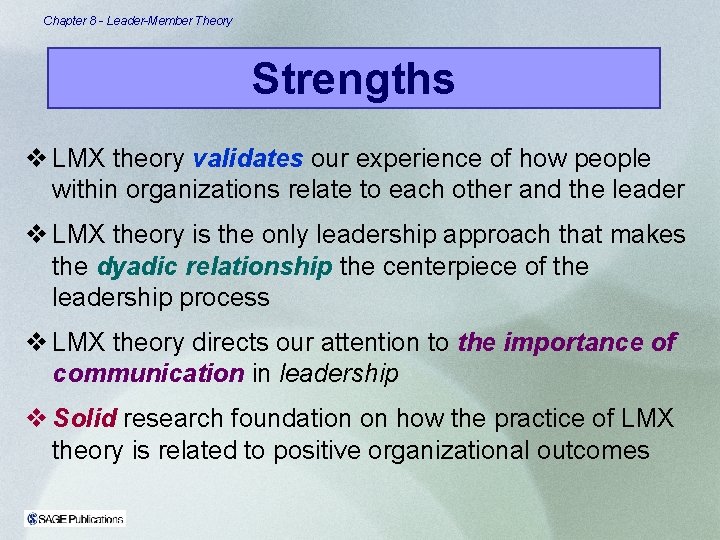 Chapter 8 - Leader-Member Theory

Strengths

❖ LMX theory validates our experience of how people within organizations relate to each other and the leader

❖ LMX theory is the only leadership approach that makes the dyadic relationship the centerpiece of the leadership process

❖ LMX theory directs our attention to the importance of communication in leadership

❖ Solid research foundation on how the practice of LMX theory is related to positive organizational outcomes

SAGE Publications